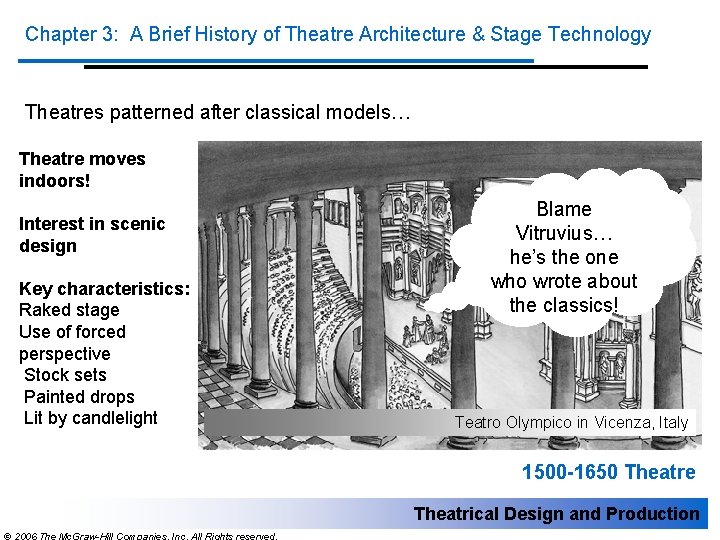 Chapter 3: A Brief History of Theatre Architecture & Stage Technology

Theatres patterned after classical models…

Theatre moves indoors!

Interest in scenic design

Key characteristics:
Raked stage
Use of forced perspective
Stock sets
Painted drops
Lit by candlelight

Blame Vitruvius… he's the one who wrote about the classics!

Teatro Olympico in Vicenza, Italy

1500-1650 Theatre

Theatrical Design and Production

© 2006 The McGraw-Hill Companies, Inc. All Rights reserved.